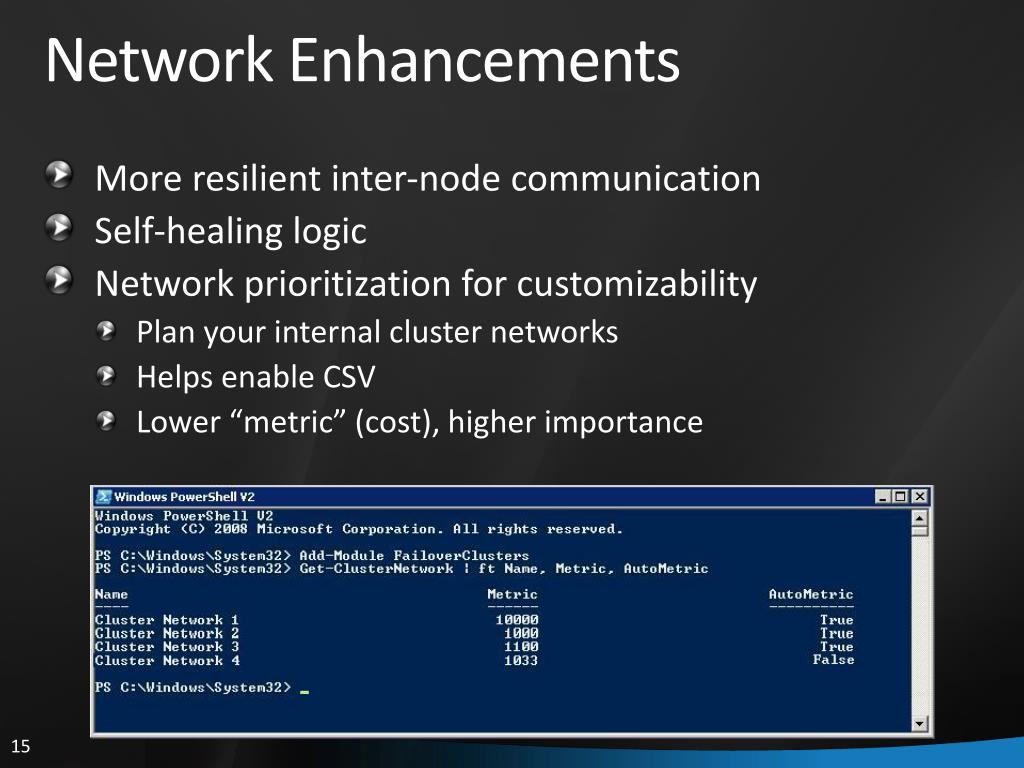 Network Enhancements

More resilient inter-node communication
Self-healing logic
Network prioritization for customizability
Plan your internal cluster networks
Helps enable CSV
Lower “metric” (cost), higher importance

Windows PowerShell V2
Windows PowerShell V2
Copyright (C) 2008 Microsoft Corporation. All rights reserved.

PS C:\Windows\System32> Add-Module FailoverClusters
PS C:\Windows\System32> Get-ClusterNetwork | ft Name, Metric, AutoMetric

| Name | Metric | AutoMetric |
|---|---|---|
| ---- | ------ | ---------- |
| Cluster Network 1 | 10000 | True |
| Cluster Network 2 | 1000 | True |
| Cluster Network 3 | 1100 | True |
| Cluster Network 4 | 1033 | False |

PS C:\Windows\System32> _

15